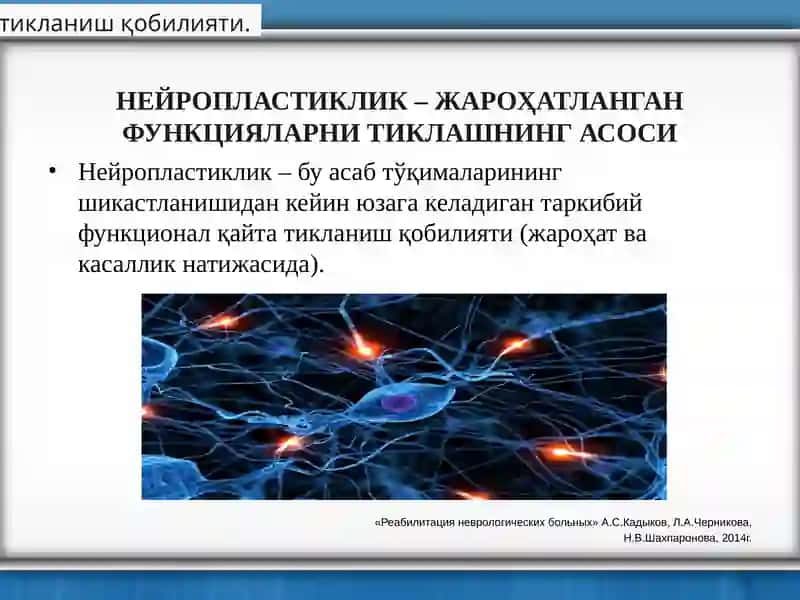 тикланиш қобилияти.

НЕЙРОПЛАСТИКЛИК – ЖАРОҲАТЛАНГАН ФУНКЦИЯЛАРНИ ТИКЛАШНИНГ АСОСИ

• Нейропластиклик – бу асаб тўқималарининг шикастланишидан кейин юзага келадиган таркибий функционал қайта тикланиш қобилияти (жароҳат ва касаллик натижасида).

«Реабилитация неврологических больных» А.С.Кадыков, Л.А.Черникова, Н.В.Шахпаронова, 2014г.